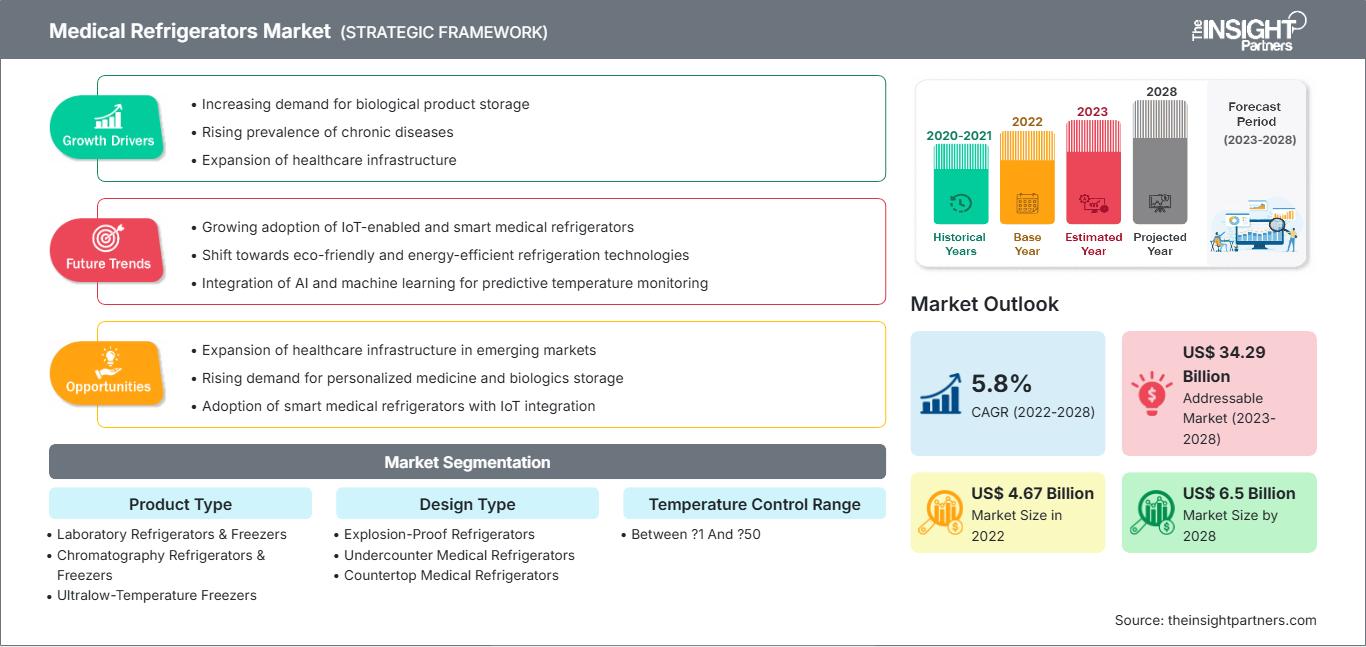 Medical Refrigerators Market (STRATEGIC FRAMEWORK)

The INSIGHT Partners

Growth Drivers
• Increasing demand for biological product storage
• Rising prevalence of chronic diseases
• Expansion of healthcare infrastructure

Future Trends
• Growing adoption of IoT-enabled and smart medical refrigerators
• Shift towards eco-friendly and energy-efficient refrigeration technologies
• Integration of AI and machine learning for predictive temperature monitoring

Opportunities
• Expansion of healthcare infrastructure in emerging markets
• Rising demand for personalized medicine and biologics storage
• Adoption of smart medical refrigerators with IoT integration

Market Segmentation

Product Type
• Laboratory Refrigerators & Freezers
• Chromatography Refrigerators & Freezers
• Ultralow-Temperature Freezers

Design Type
• Explosion-Proof Refrigerators
• Undercounter Medical Refrigerators
• Countertop Medical Refrigerators

Temperature Control Range
• Between ?1 And ?50

2020-2021 Historical Years
2022 Base Year
2023 Estimated Year
2028 Projected Year
Forecast Period (2023-2028)

Market Outlook

5.8% CAGR (2022-2028)

US$ 34.29 Billion Addressable Market (2023-2028)

US$ 4.67 Billion Market Size in 2022

US$ 6.5 Billion Market Size by 2028

Source: theinsightpartners.com